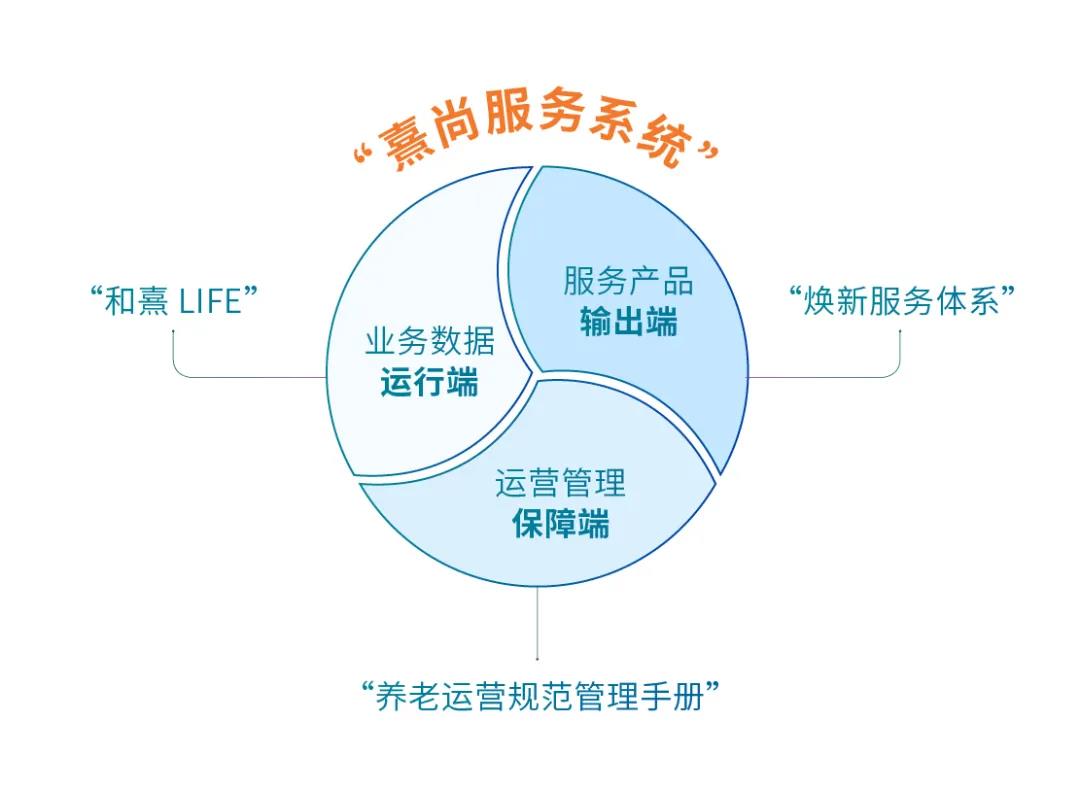 “熹尚服务系统”

“和熹 LIFE”

业务数据
运行端

服务产品
输出端

“焕新服务体系”

运营管理
保障端

“养老运营规范管理手册”